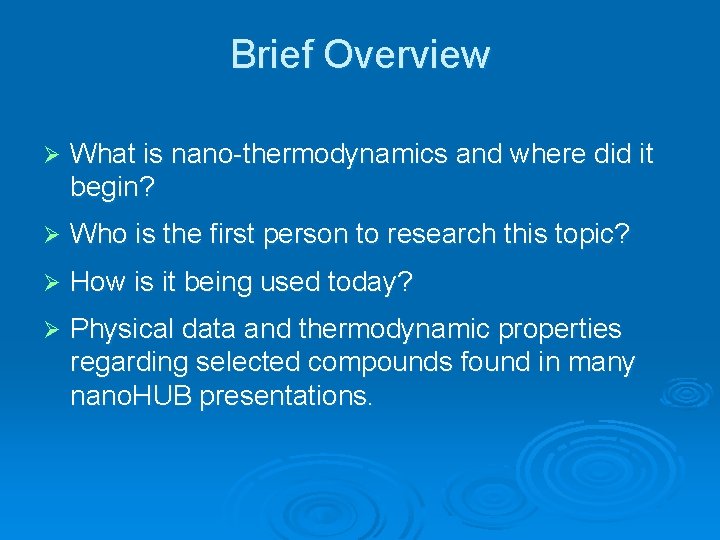 Brief Overview

➢ What is nano-thermodynamics and where did it begin?

➢ Who is the first person to research this topic?

➢ How is it being used today?

➢ Physical data and thermodynamic properties regarding selected compounds found in many nanoHUB presentations.